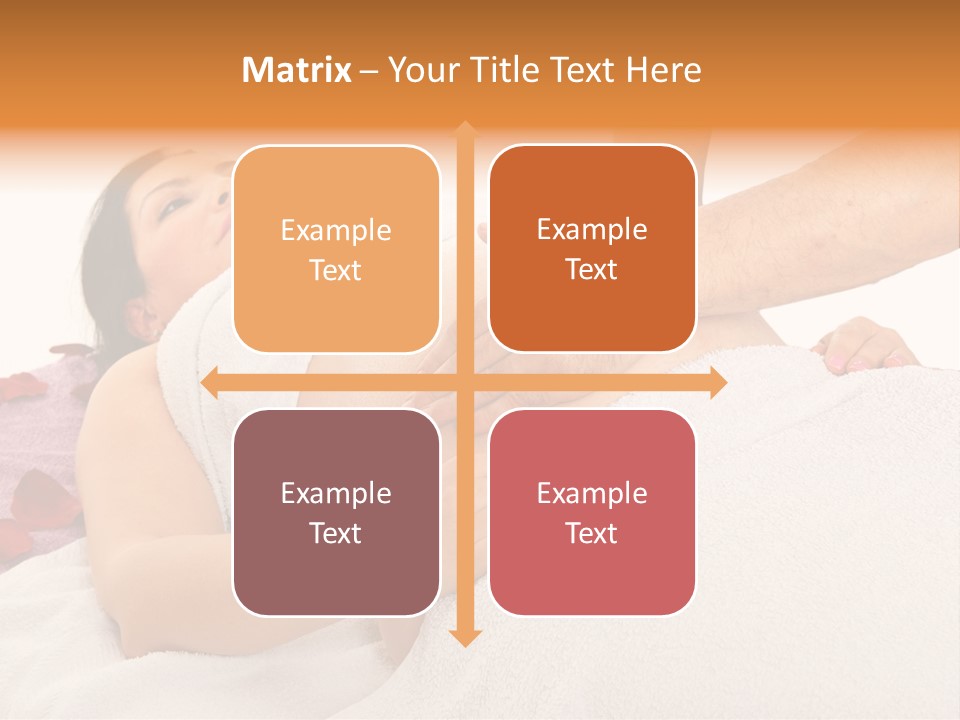 Matrix – Your Title Text Here

Example Text

Example Text

Example Text

Example Text